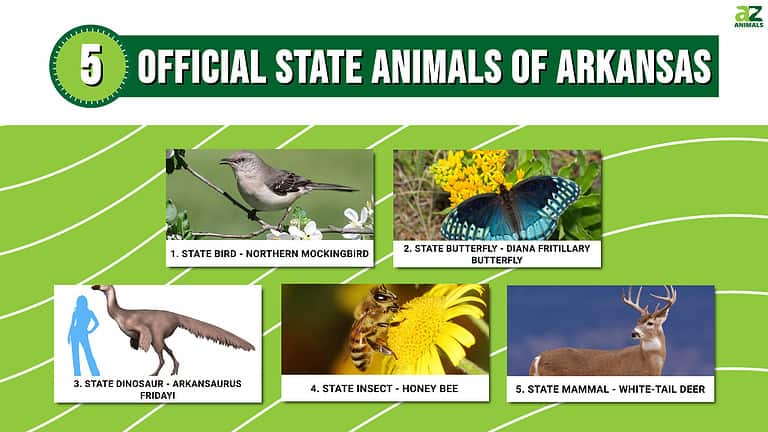 AZ ANIMALS

5 OFFICIAL STATE ANIMALS OF ARKANSAS

1. STATE BIRD - NORTHERN MOCKINGBIRD

2. STATE BUTTERFLY - DIANA FRITILLARY BUTTERFLY

3. STATE DINOSAUR - ARKANSAURUS FRIDAYI

4. STATE INSECT - HONEY BEE

5. STATE MAMMAL - WHITE-TAIL DEER